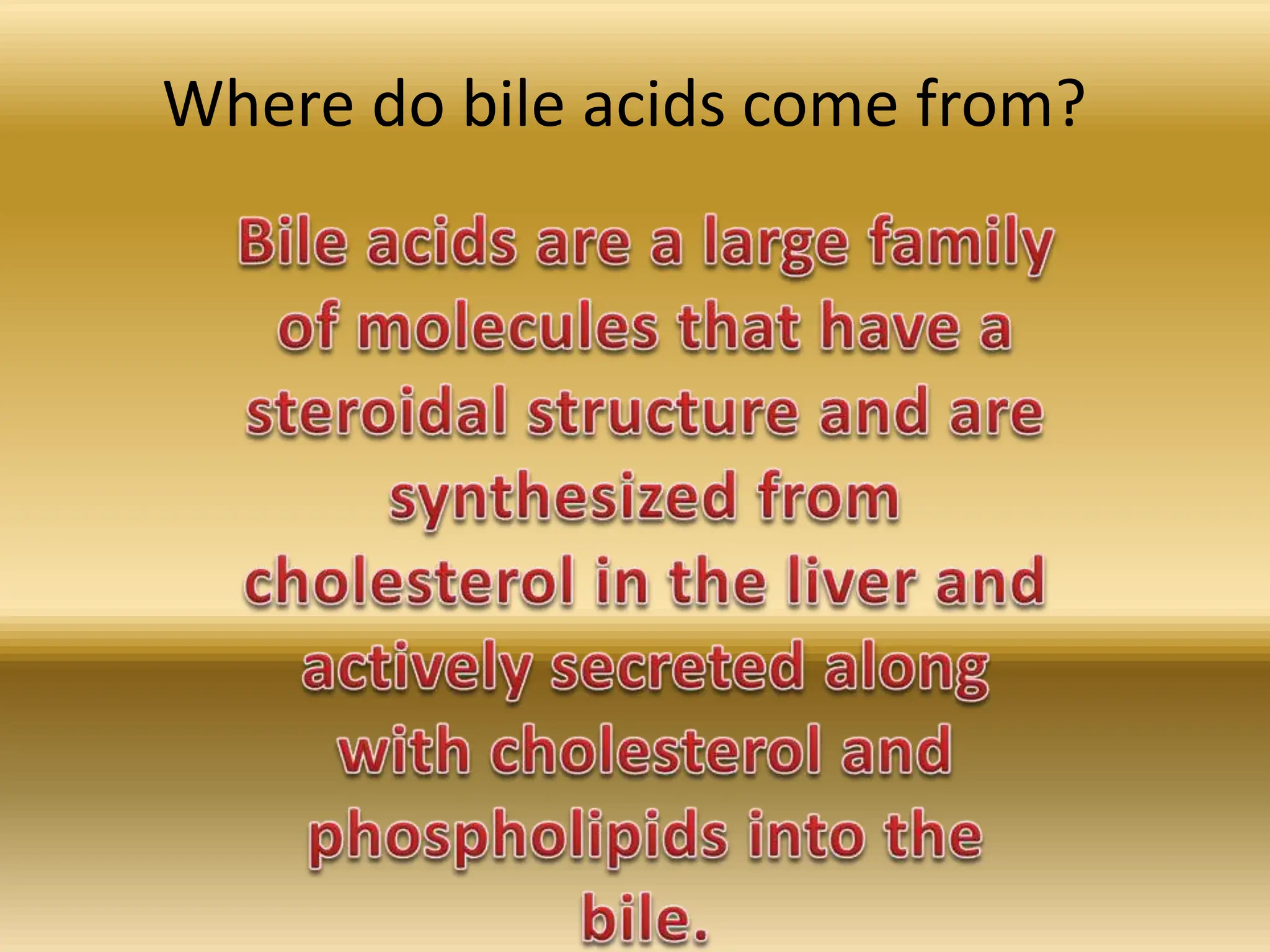 Where do bile acids come from?

Bile acids are a large family of molecules that have a steroidal structure and are synthesized from cholesterol in the liver and actively secreted along with cholesterol and phospholipids into the bile.